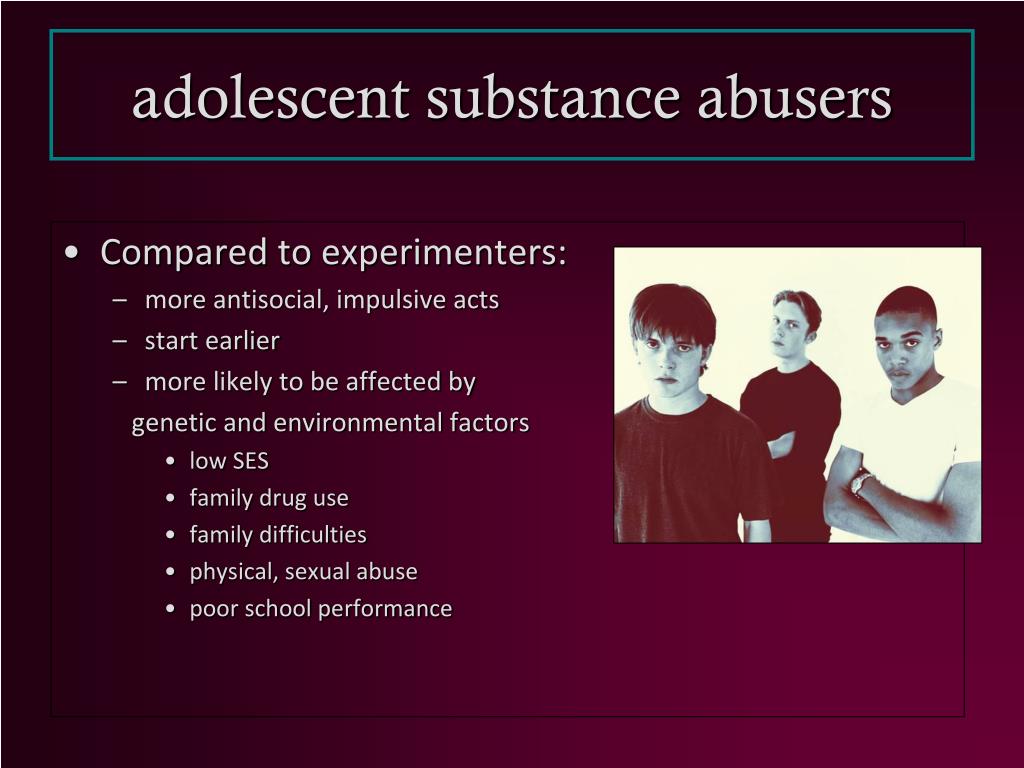 adolescent substance abusers

• Compared to experimenters:
– more antisocial, impulsive acts
– start earlier
– more likely to be affected by genetic and environmental factors
• low SES
• family drug use
• family difficulties
• physical, sexual abuse
• poor school performance